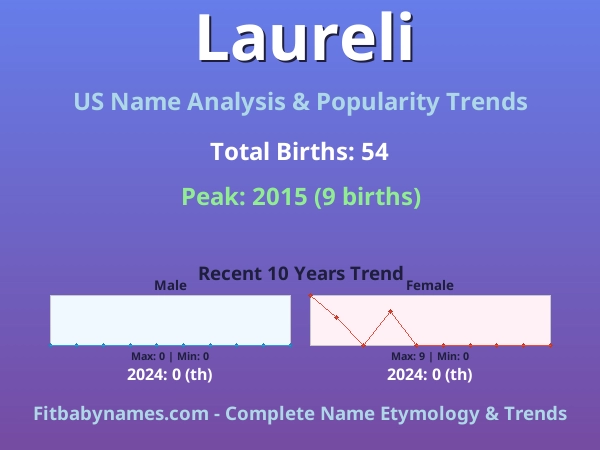 Laureli

US Name Analysis & Popularity Trends

Total Births: 54

Peak: 2015 (9 births)

Recent 10 Years Trend

Male

Max: 0 | Min: 0

2024: 0 (th)

Female

Max: 9 | Min: 0

2024: 0 (th)

Fitbabynames.com - Complete Name Etymology & Trends